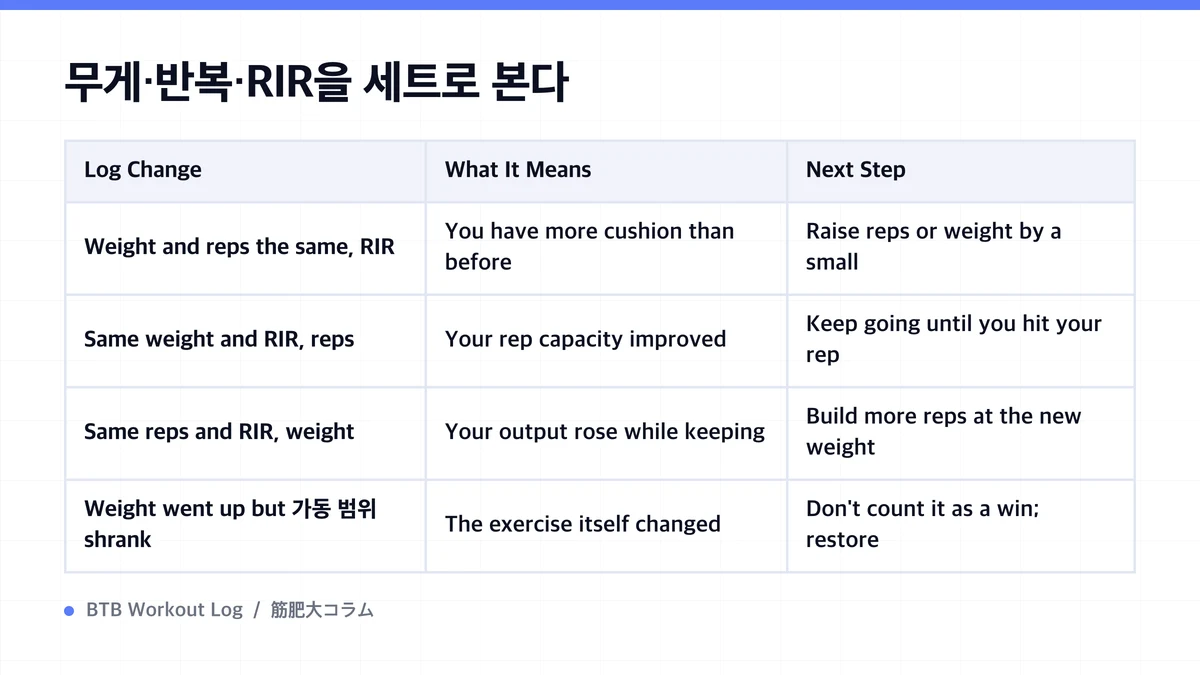 무게·반복·RIR을 세트로 본다

| Log Change | What It Means | Next Step |
|---|---|---|
| Weight and reps the same, RIR | You have more cushion than before | Raise reps or weight by a small |
| Same weight and RIR, reps | Your rep capacity improved | Keep going until you hit your rep |
| Same reps and RIR, weight | Your output rose while keeping | Build more reps at the new weight |
| Weight went up but 가동 범위 shrank | The exercise itself changed | Don't count it as a win; restore |

BTB Workout Log / 筋肥大コラム